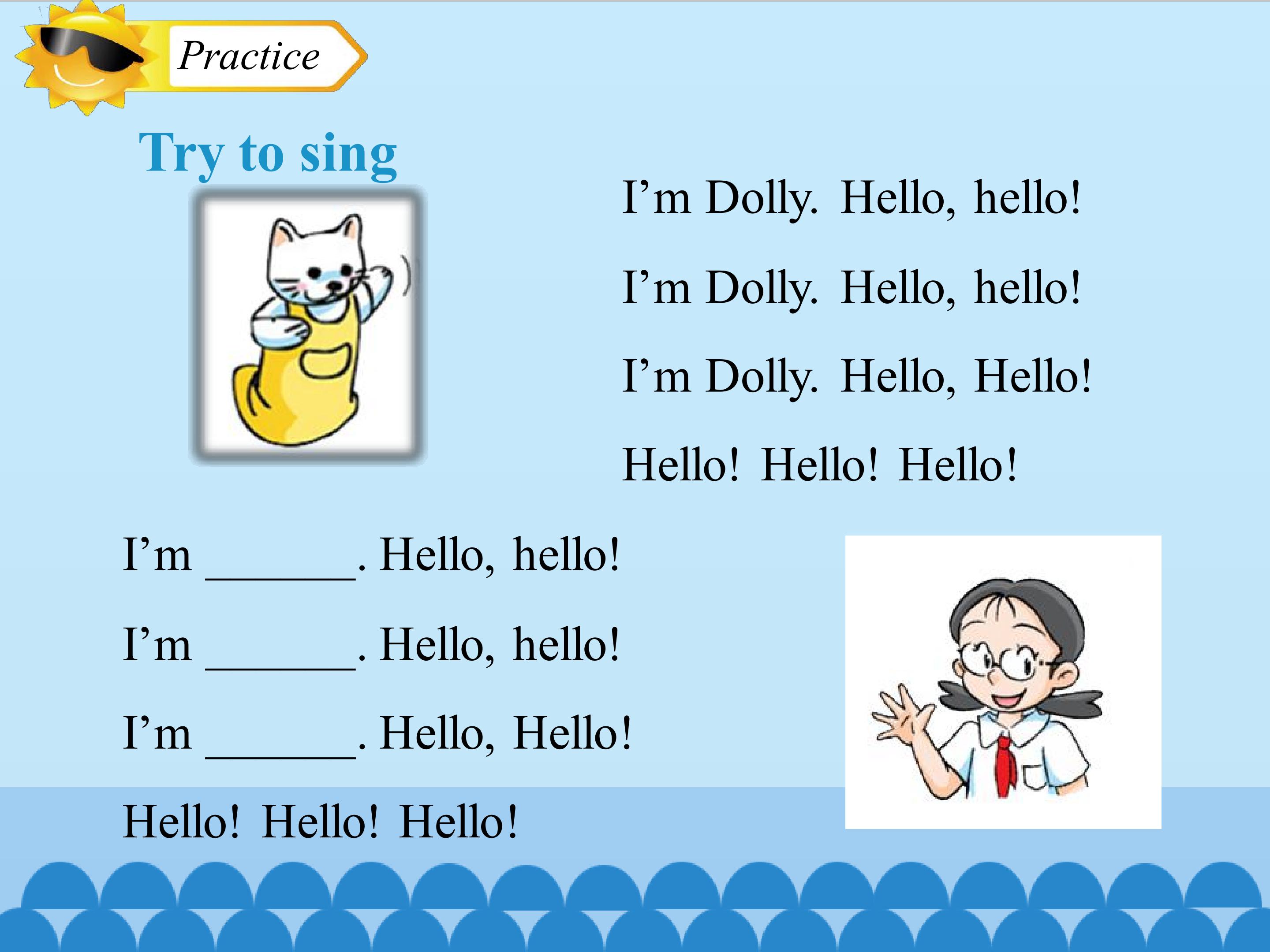 Practice

Try to sing

I’m Dolly. Hello, hello!

I’m Dolly. Hello, hello!

I’m Dolly. Hello, Hello!

Hello! Hello! Hello!

I’m ______. Hello, hello!

I’m ______. Hello, hello!

I’m ______. Hello, Hello!

Hello! Hello! Hello!